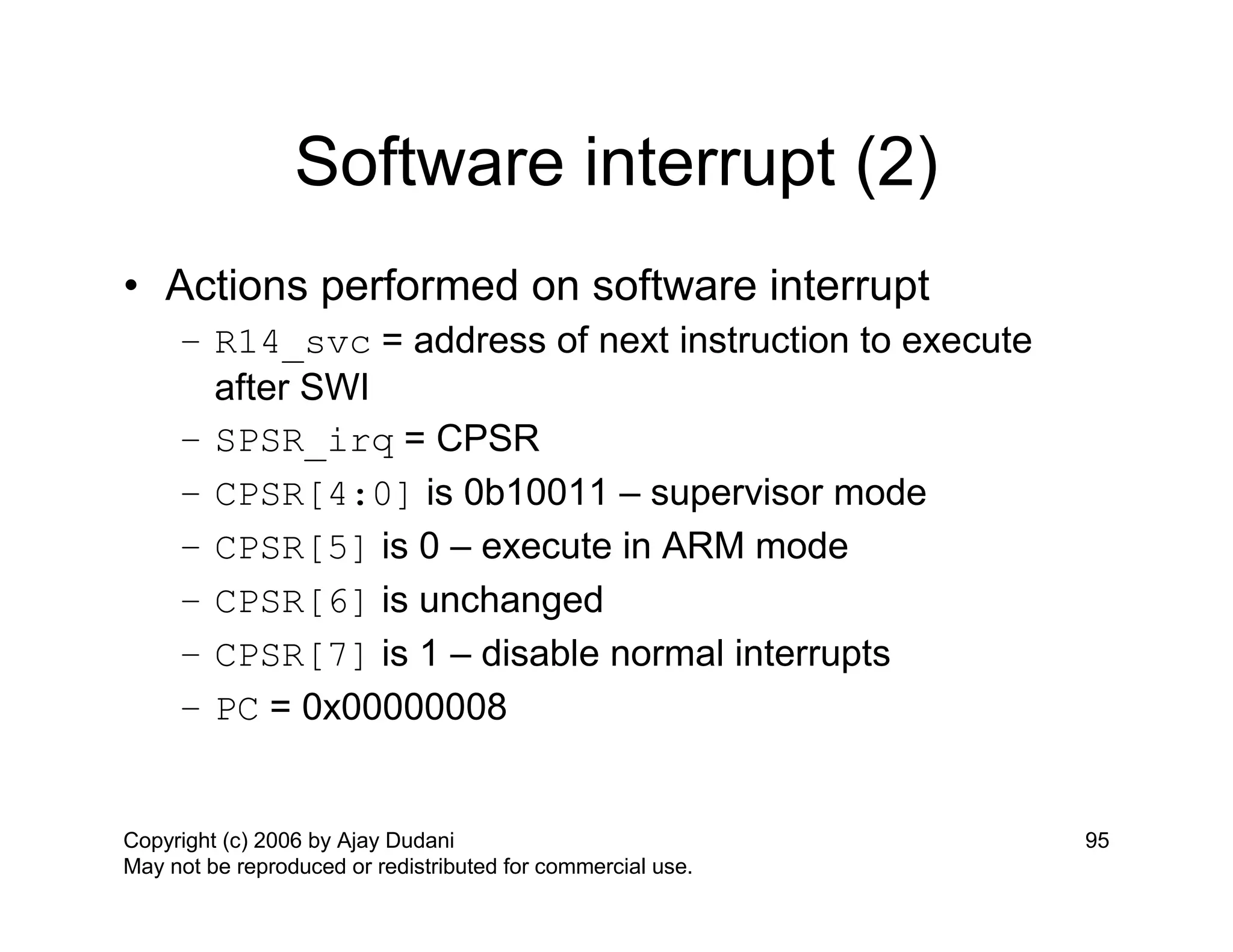 Software interrupt (2)

• Actions performed on software interrupt
– R14_svc = address of next instruction to execute after SWI
– SPSR_irq = CPSR
– CPSR[4:0] is 0b10011 – supervisor mode
– CPSR[5] is 0 – execute in ARM mode
– CPSR[6] is unchanged
– CPSR[7] is 1 – disable normal interrupts
– PC = 0x00000008

Copyright (c) 2006 by Ajay Dudani
May not be reproduced or redistributed for commercial use.

95